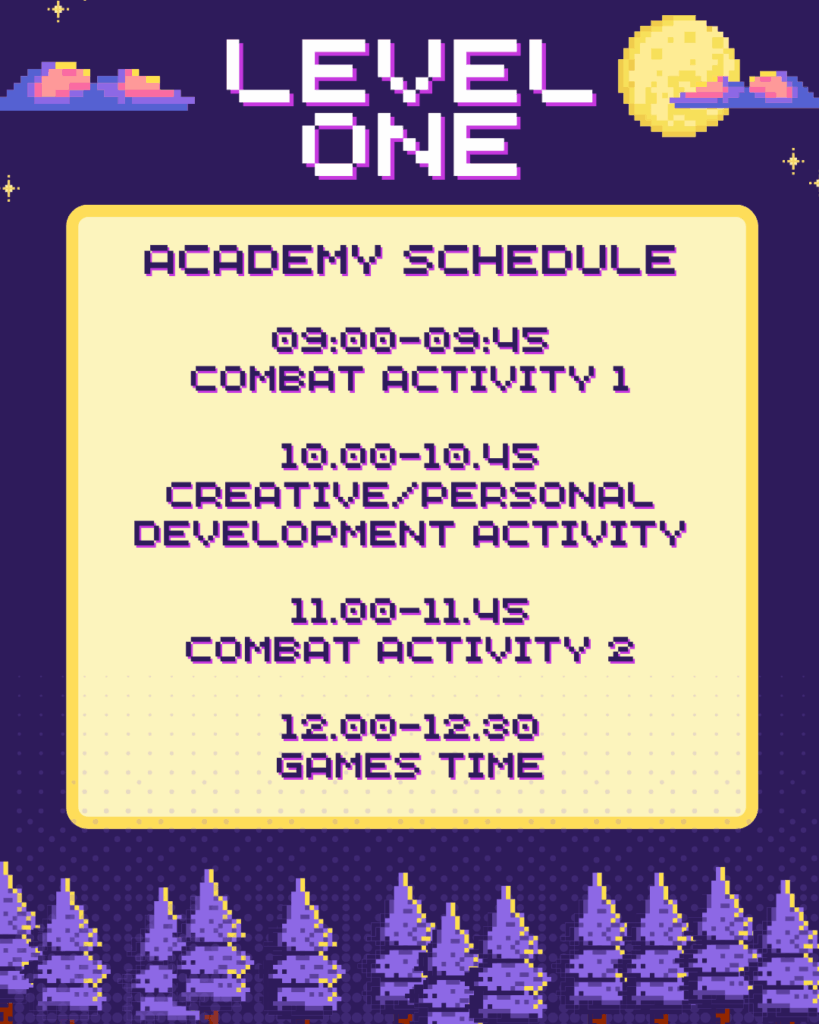 LEVEL ONE

ACADEMY SCHEDULE

09:00-09:45
COMBAT ACTIVITY 1

10.00-10.45
CREATIVE/PERSONAL DEVELOPMENT ACTIVITY

11.00-11.45
COMBAT ACTIVITY 2

12.00-12.30
GAMES TIME